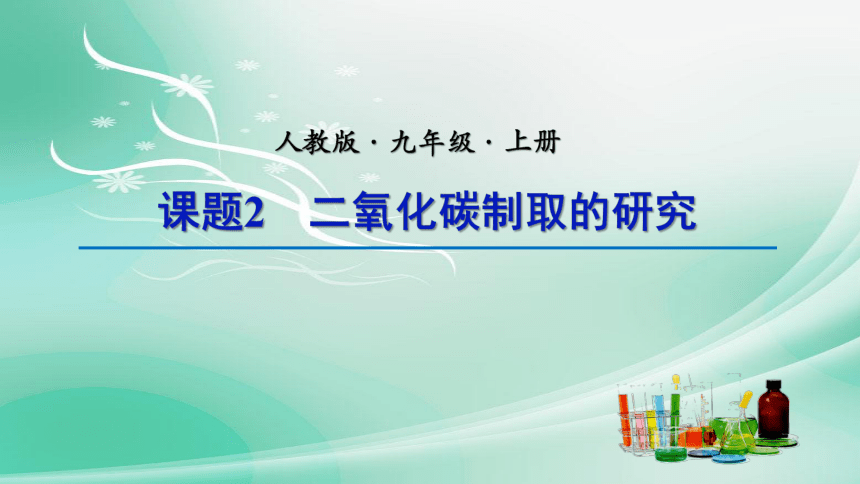 人教版 · 九年级 · 上册

课题2　二氧化碳制取的研究